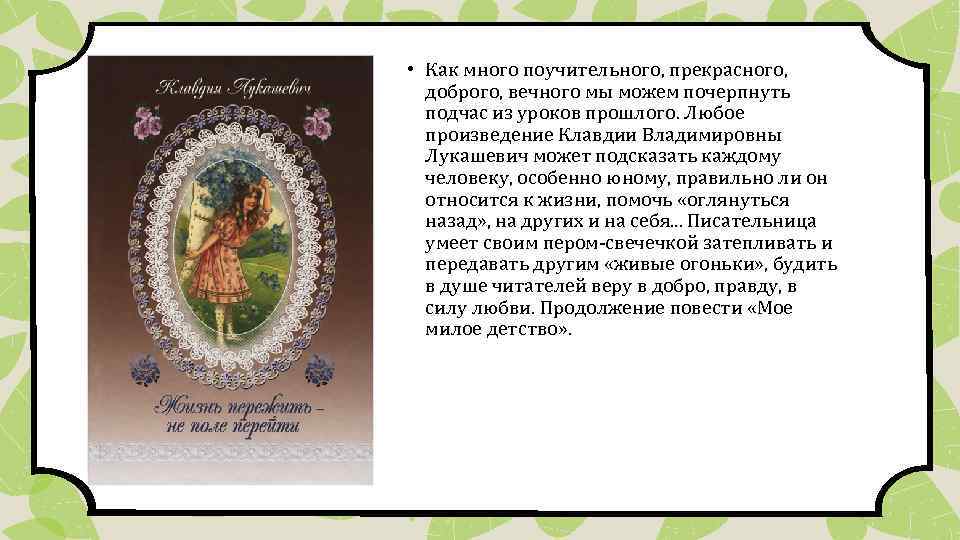 Клавдия Лукашевич

Жизнь пережить – не поле перейти

• Как много поучительного, прекрасного, доброго, вечного мы можем почерпнуть подчас из уроков прошлого. Любое произведение Клавдии Владимировны Лукашевич может подсказать каждому человеку, особенно юному, правильно ли он относится к жизни, помочь «оглянуться назад», на других и на себя… Писательница умеет своим пером-свечечкой затепливать и передавать другим «живые огоньки», будить в душе читателей веру в добро, правду, в силу любви. Продолжение повести «Мое милое детство».